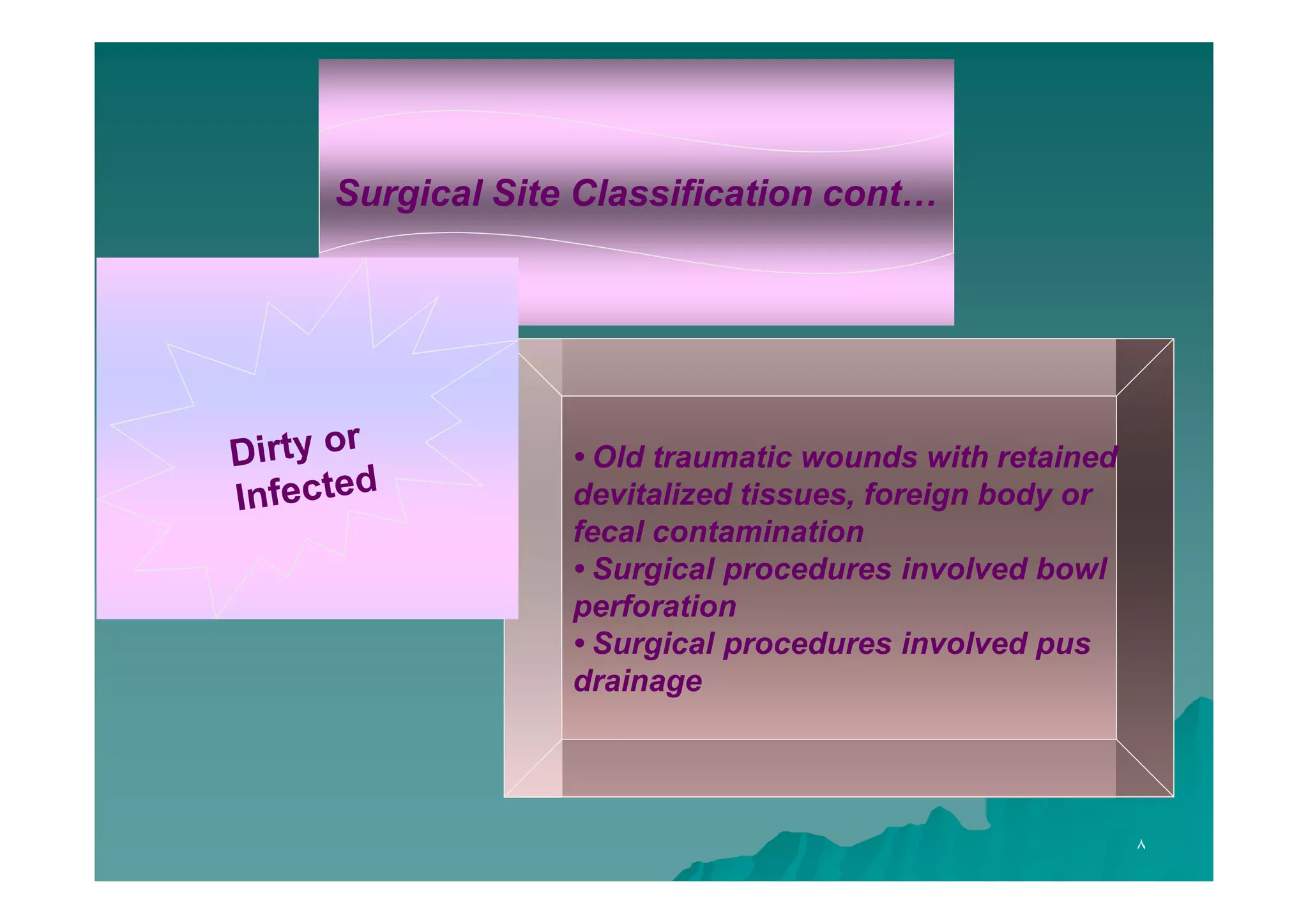 Surgical Site Classification cont…

Dirty or Infected

• Old traumatic wounds with retained devitalized tissues, foreign body or fecal contamination
• Surgical procedures involved bowl perforation
• Surgical procedures involved pus drainage

٨